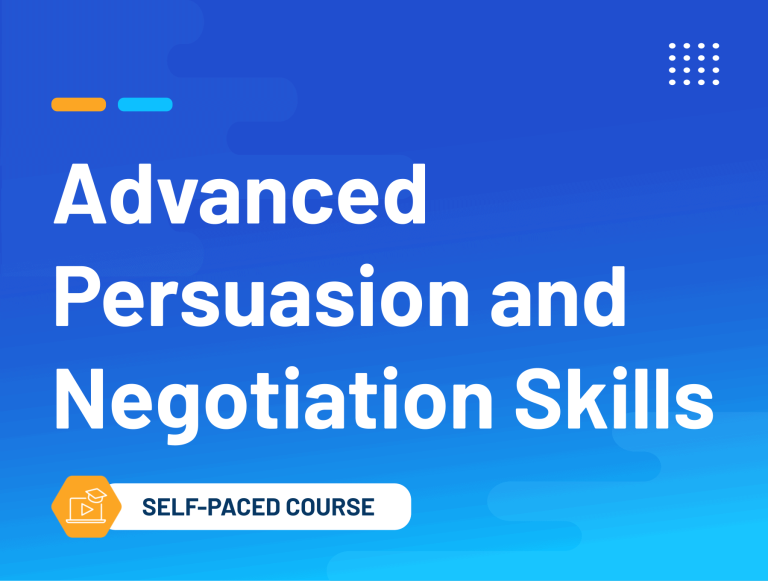 Advanced Persuasion and Negotiation Skills

SELF-PACED COURSE